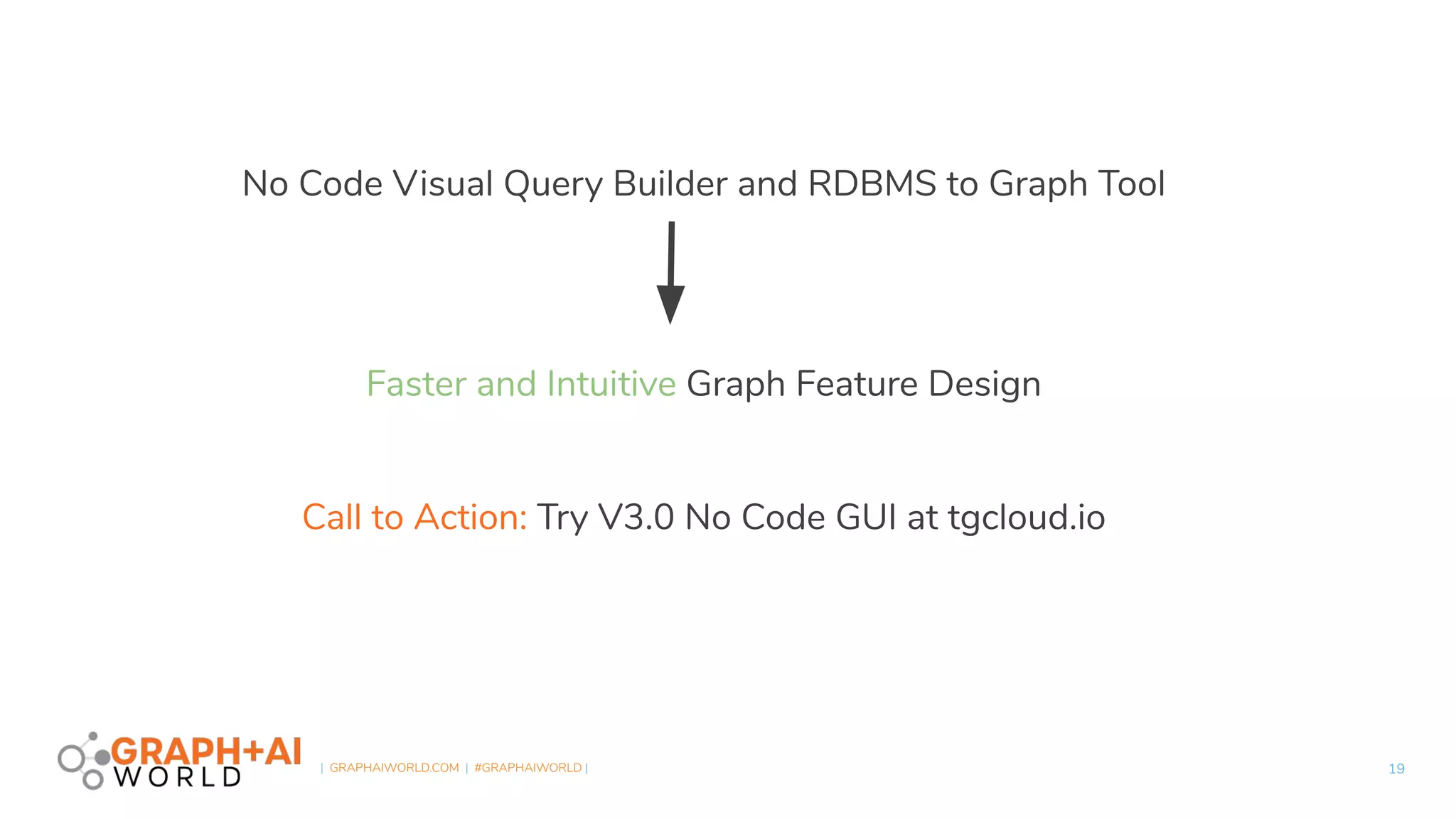 No Code Visual Query Builder and RDBMS to Graph Tool

Faster and Intuitive Graph Feature Design

Call to Action: Try V3.0 No Code GUI at tgcloud.io

GRAPH+AI WORLD | GRAPHAIWORLD.COM | #GRAPHAIWORLD |

19